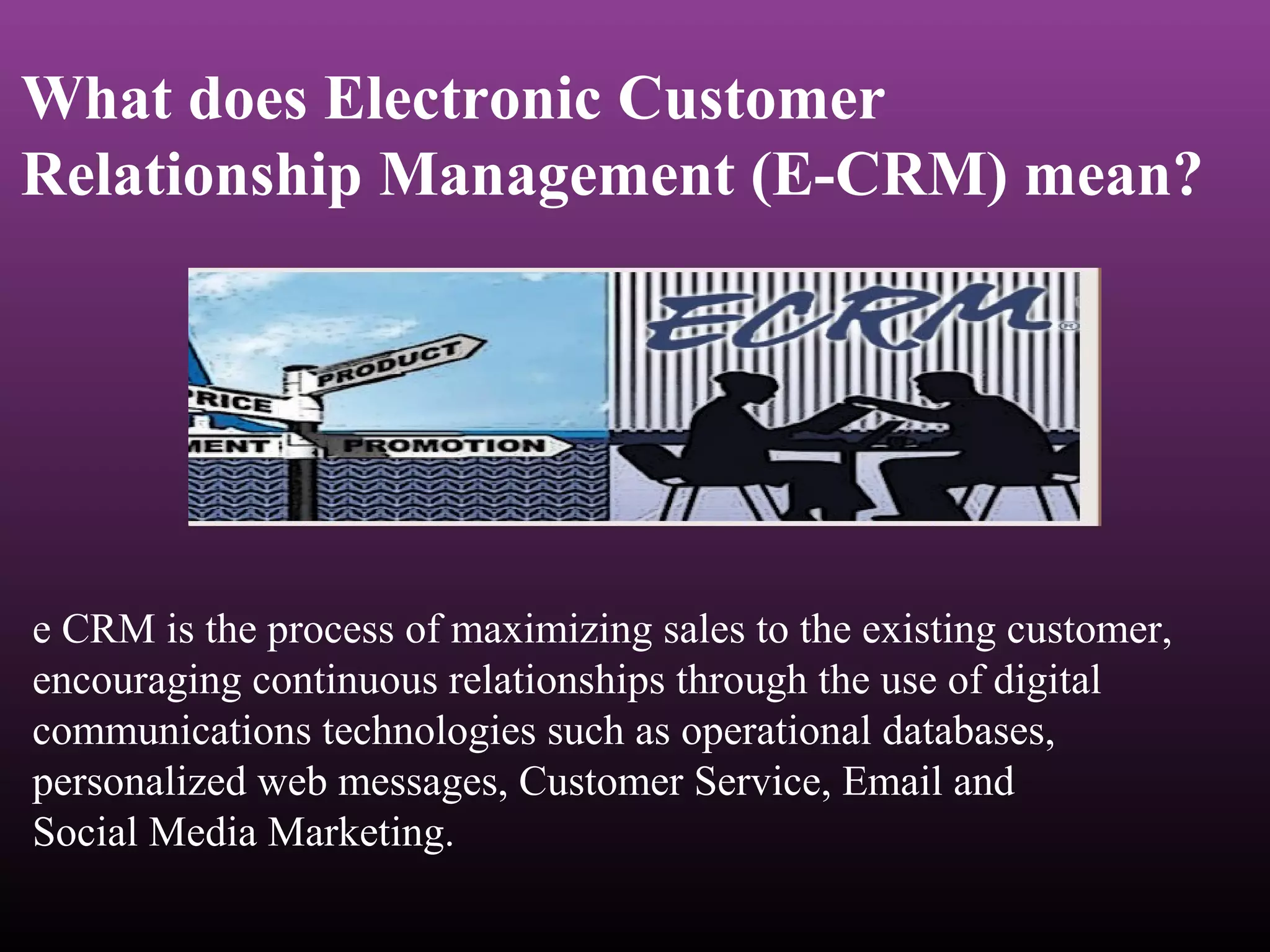 What does Electronic Customer Relationship Management (E-CRM) mean?

PRODUCT

RICE

MENT

PROMOTION

ECRM

e CRM is the process of maximizing sales to the existing customer, encouraging continuous relationships through the use of digital communications technologies such as operational databases, personalized web messages, Customer Service, Email and Social Media Marketing.